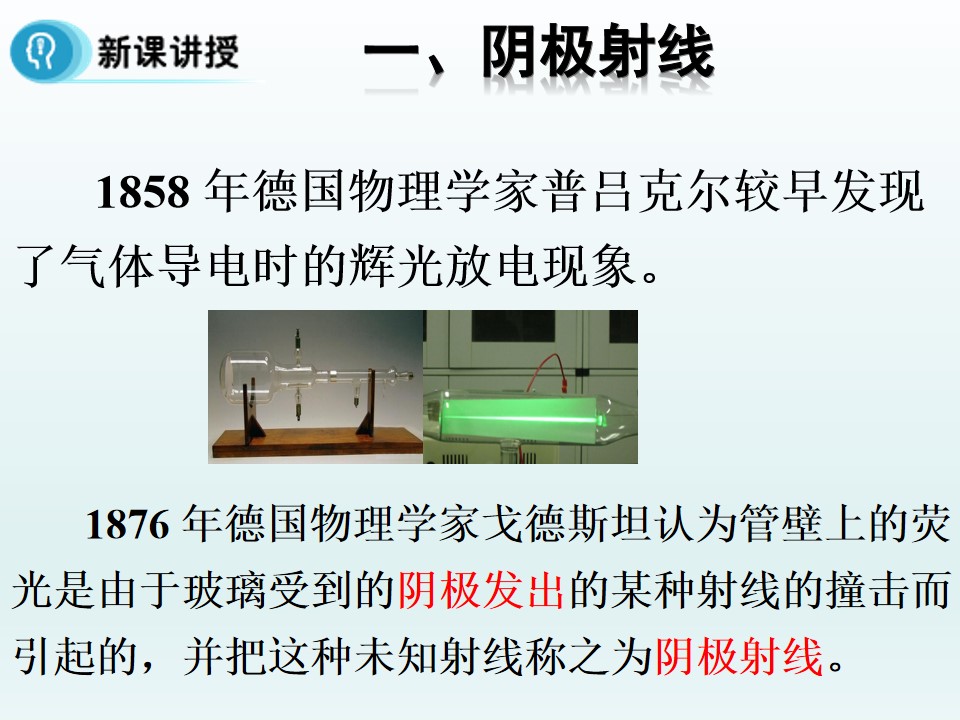 新课讲授

一、阴极射线

1858 年德国物理学家普吕克尔较早发现了气体导电时的辉光放电现象。

1876 年德国物理学家戈德斯坦认为管壁上的荧光是由于玻璃受到的阴极发出的某种射线的撞击而引起的，并把这种未知射线称之为阴极射线。